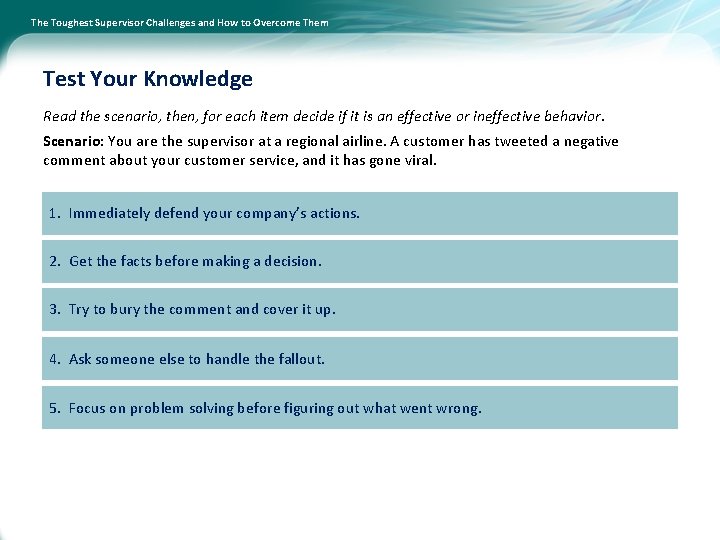 The Toughest Supervisor Challenges and How to Overcome Them

Test Your Knowledge

Read the scenario, then, for each item decide if it is an effective or ineffective behavior.

Scenario: You are the supervisor at a regional airline. A customer has tweeted a negative comment about your customer service, and it has gone viral.

1. Immediately defend your company's actions.

2. Get the facts before making a decision.

3. Try to bury the comment and cover it up.

4. Ask someone else to handle the fallout.

5. Focus on problem solving before figuring out what went wrong.